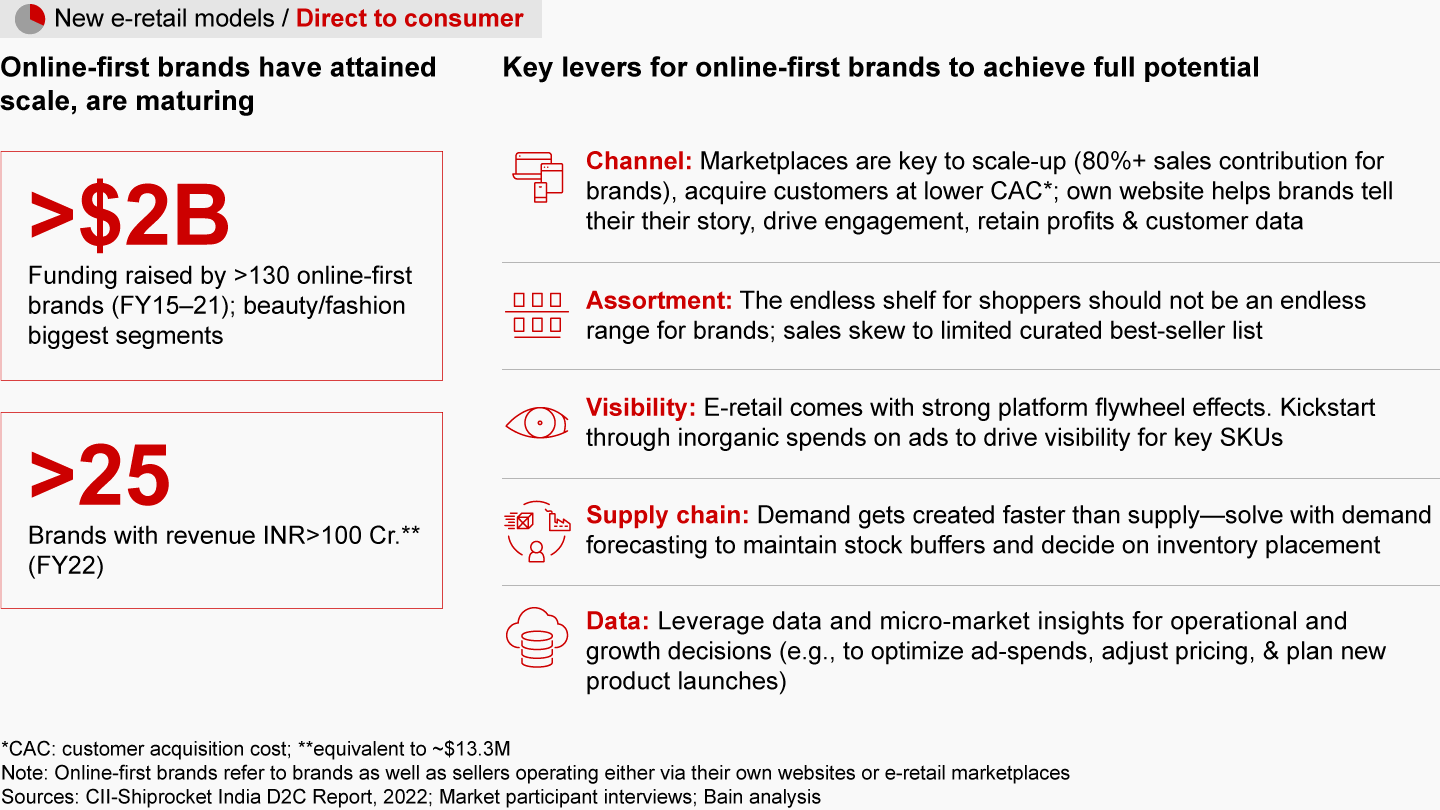 New e-retail models / Direct to consumer

Online-first brands have attained scale, are maturing

>$2B
Funding raised by >130 online-first brands (FY15–21); beauty/fashion biggest segments

>25
Brands with revenue INR>100 Cr.** (FY22)

Key levers for online-first brands to achieve full potential

Channel: Marketplaces are key to scale-up (80%+ sales contribution for brands), acquire customers at lower CAC*; own website helps brands tell their their story, drive engagement, retain profits & customer data

Assortment: The endless shelf for shoppers should not be an endless range for brands; sales skew to limited curated best-seller list

Visibility: E-retail comes with strong platform flywheel effects. Kickstart through inorganic spends on ads to drive visibility for key SKUs

Supply chain: Demand gets created faster than supply—solve with demand forecasting to maintain stock buffers and decide on inventory placement

Data: Leverage data and micro-market insights for operational and growth decisions (e.g., to optimize ad-spends, adjust pricing, & plan new product launches)

*CAC: customer acquisition cost; **equivalent to ~$13.3M
Note: Online-first brands refer to brands as well as sellers operating either via their own websites or e-retail marketplaces
Sources: CII-Shiprocket India D2C Report, 2022; Market participant interviews; Bain analysis